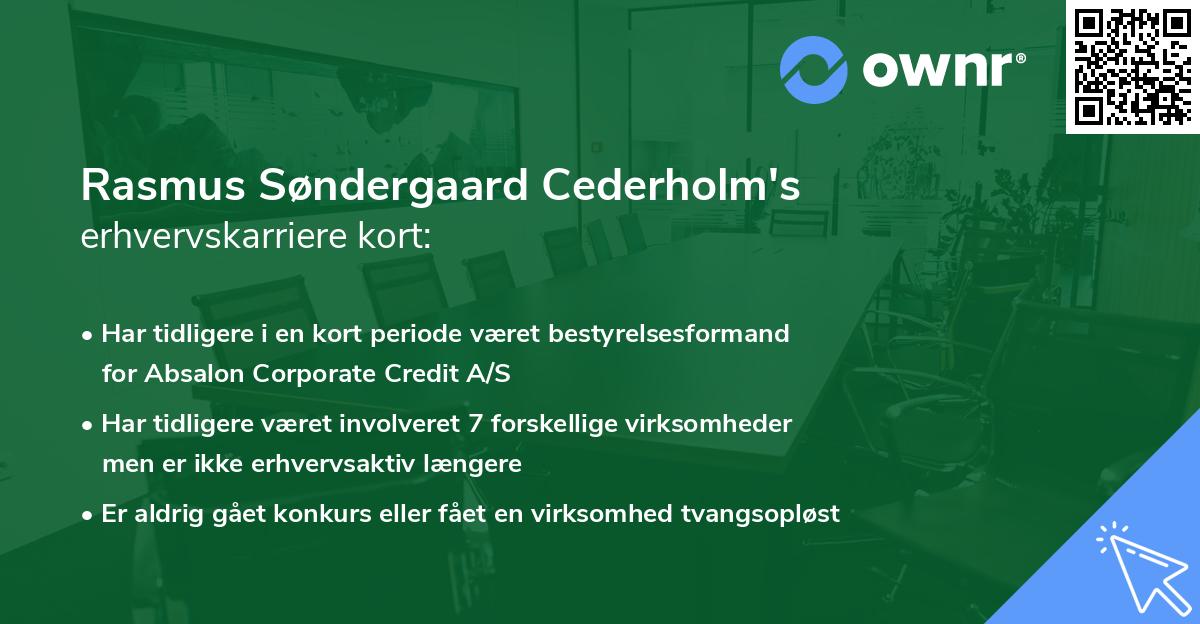 ownr®

Rasmus Søndergaard Cederholm's
erhvervskarriere kort:

• Har tidligere i en kort periode været bestyrelsesformand for Absalon Corporate Credit A/S

• Har tidligere været involveret 7 forskellige virksomheder men er ikke erhvervsaktiv længere

• Er aldrig gået konkurs eller fået en virksomhed tvangsopløst